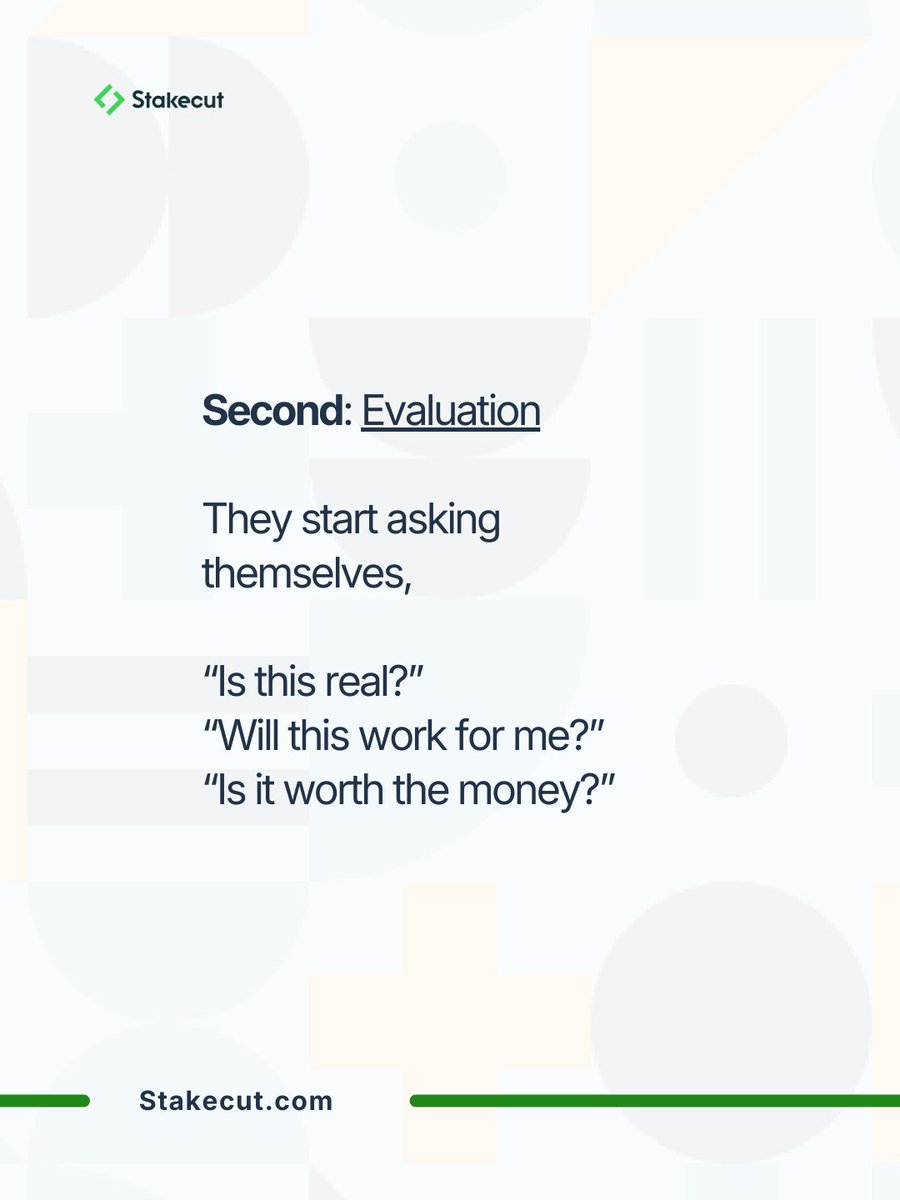 Stakecut

Second: Evaluation

They start asking themselves,

“Is this real?”
“Will this work for me?”
“Is it worth the money?”

Stakecut.com